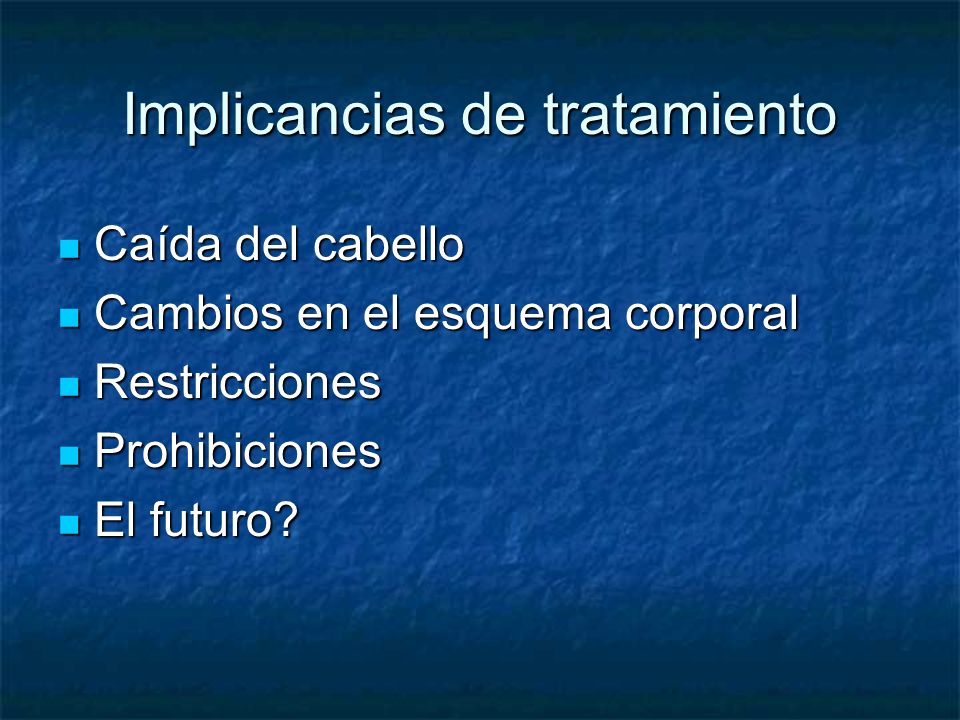 Implicancias de tratamiento

- Caída del cabello
- Cambios en el esquema corporal
- Restricciones
- Prohibiciones
- El futuro?